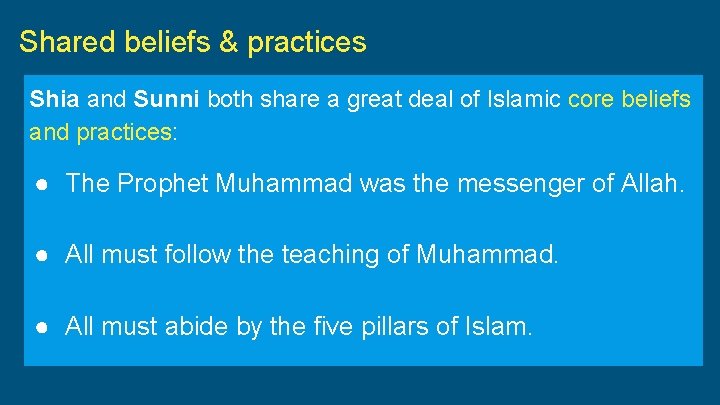 Shared beliefs & practices

Shia and Sunni both share a great deal of Islamic core beliefs and practices:

● The Prophet Muhammad was the messenger of Allah.

● All must follow the teaching of Muhammad.

● All must abide by the five pillars of Islam.